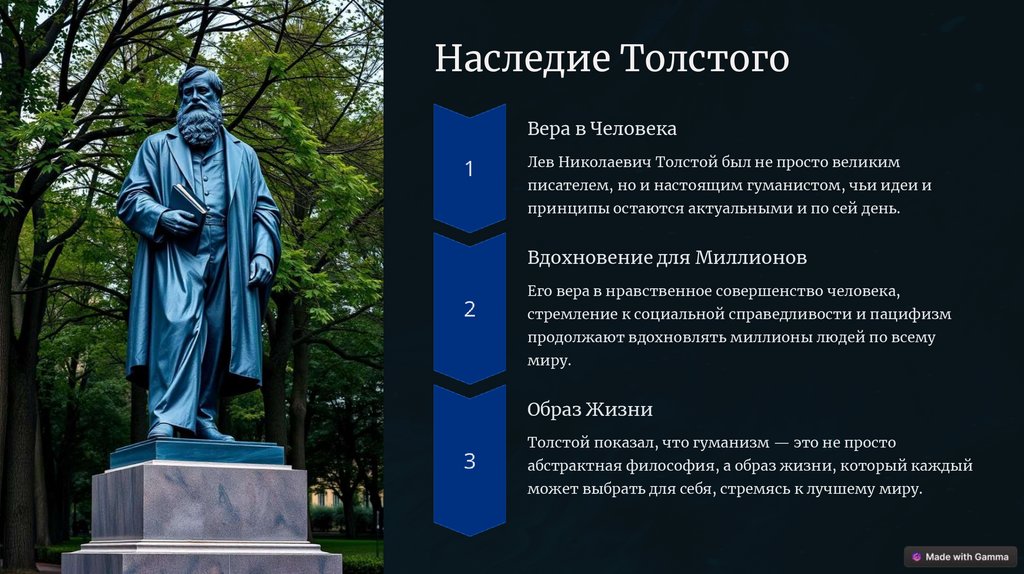 Наследие Толстого

1

Вера в Человека

Лев Николаевич Толстой был не просто великим писателем, но и настоящим гуманистом, чьи идеи и принципы остаются актуальными и по сей день.

2

Вдохновение для Миллионов

Его вера в нравственное совершенство человека, стремление к социальной справедливости и пацифизм продолжают вдохновлять миллионы людей по всему миру.

3

Образ Жизни

Толстой показал, что гуманизм — это не просто абстрактная философия, а образ жизни, который каждый может выбрать для себя, стремясь к лучшему миру.

Made with Gamma